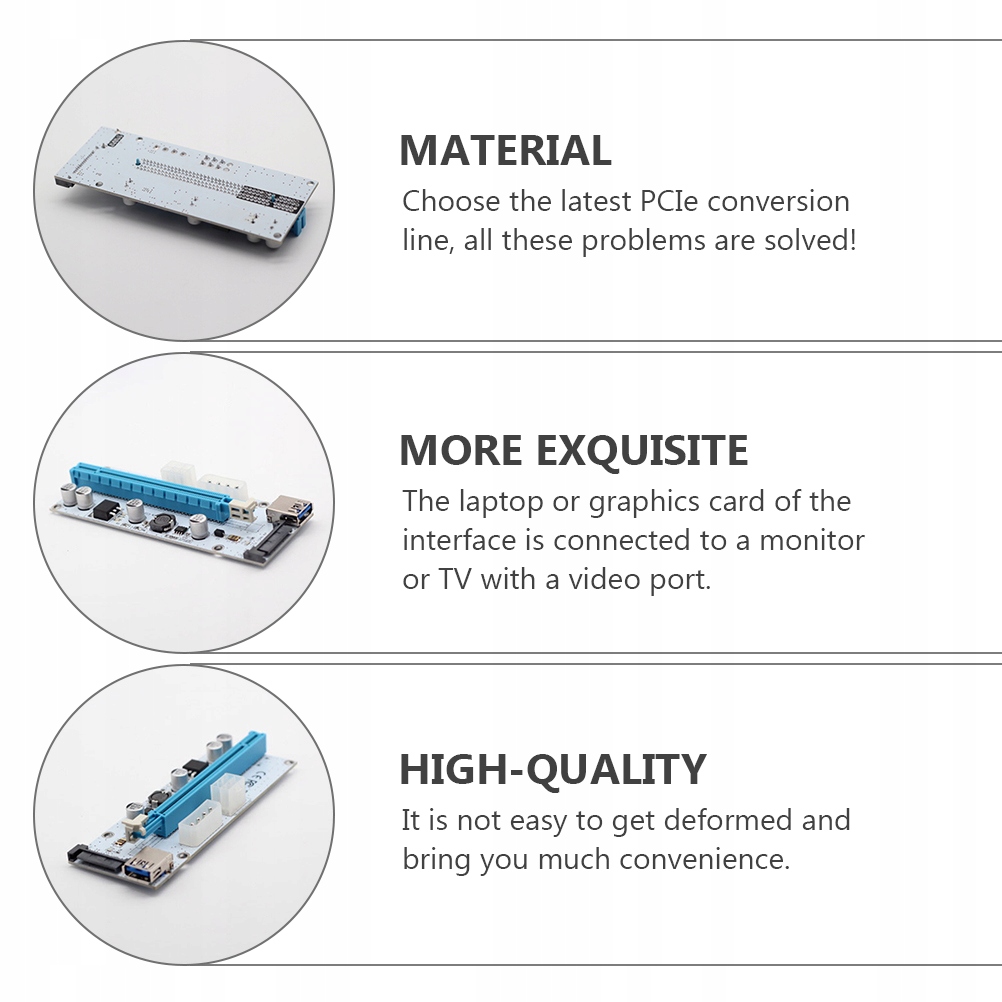 MATERIAL
Choose the latest PCIe conversion line, all these problems are solved!

MORE EXQUISITE
The laptop or graphics card of the interface is connected to a monitor or TV with a video port.

HIGH-QUALITY
It is not easy to get deformed and bring you much convenience.